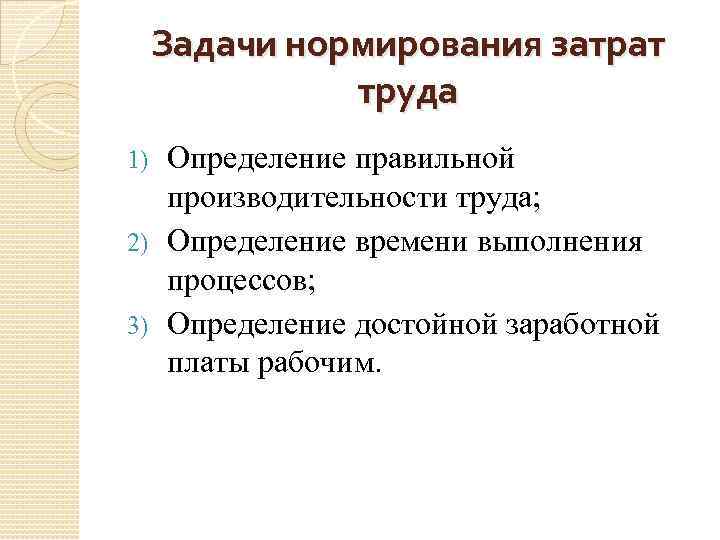 Задачи нормирования затрат труда

1) Определение правильной производительности труда;
2) Определение времени выполнения процессов;
3) Определение достойной заработной платы рабочим.